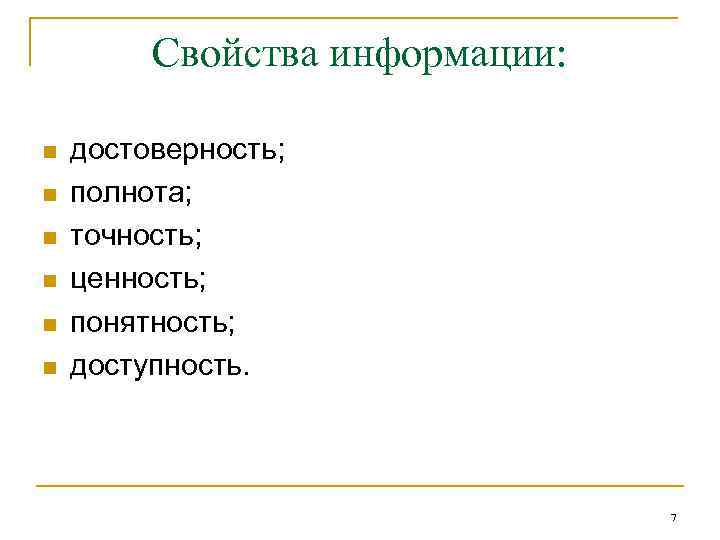 Свойства информации:

- достоверность;
- полнота;
- точность;
- ценность;
- понятность;
- доступность.

7